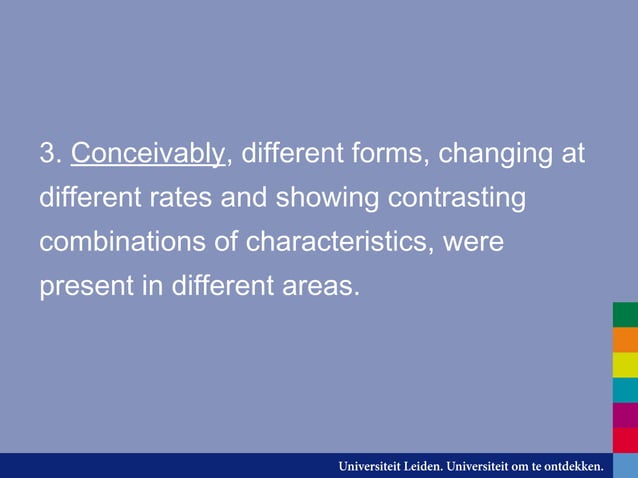 3. Conceivably, different forms, changing at different rates and showing contrasting combinations of characteristics, were present in different areas.

Universiteit Leiden. Universiteit om te ontdekken.